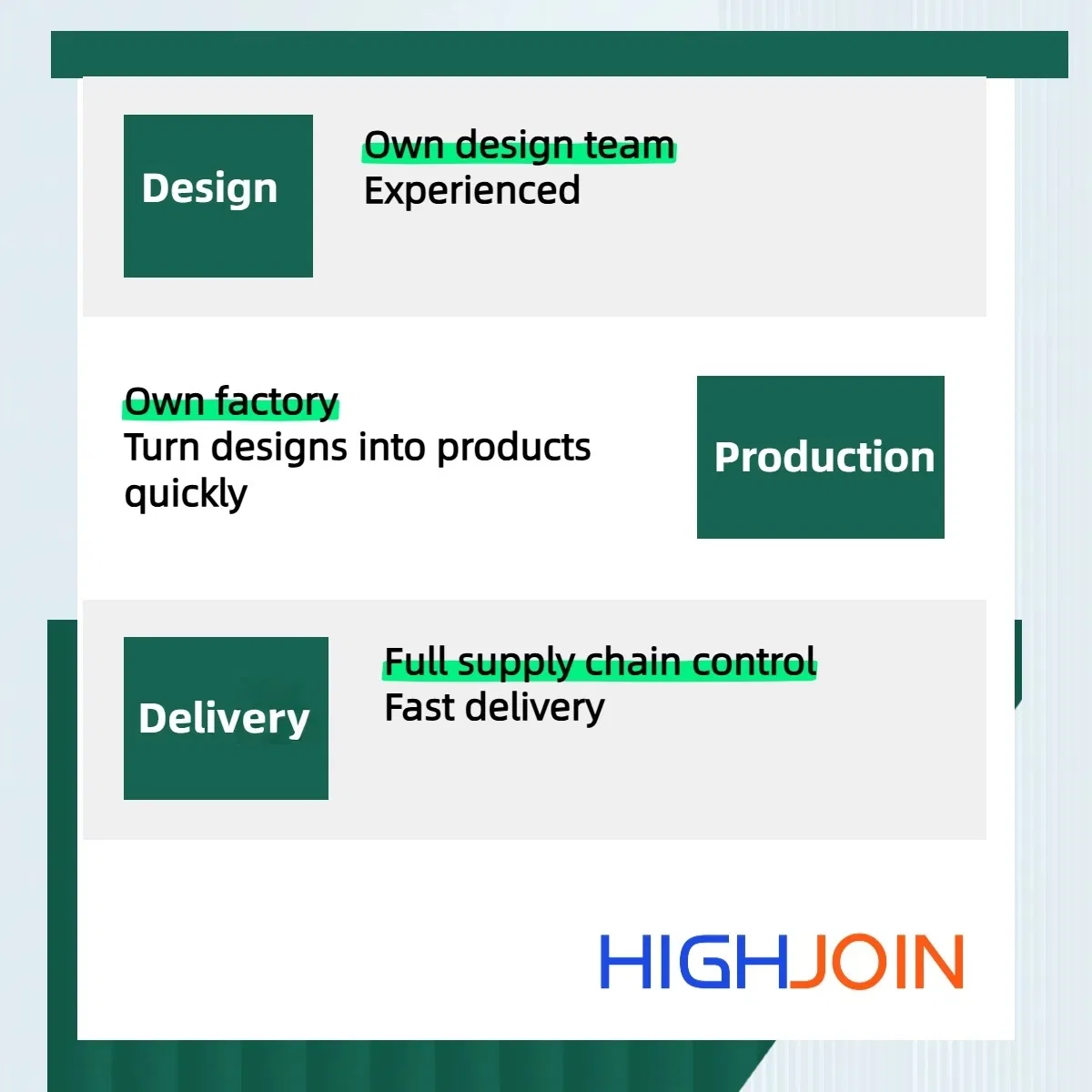 Design

Own design team
Experienced

Own factory
Turn designs into products quickly

Production

Delivery

Full supply chain control
Fast delivery

HIGHJOIN